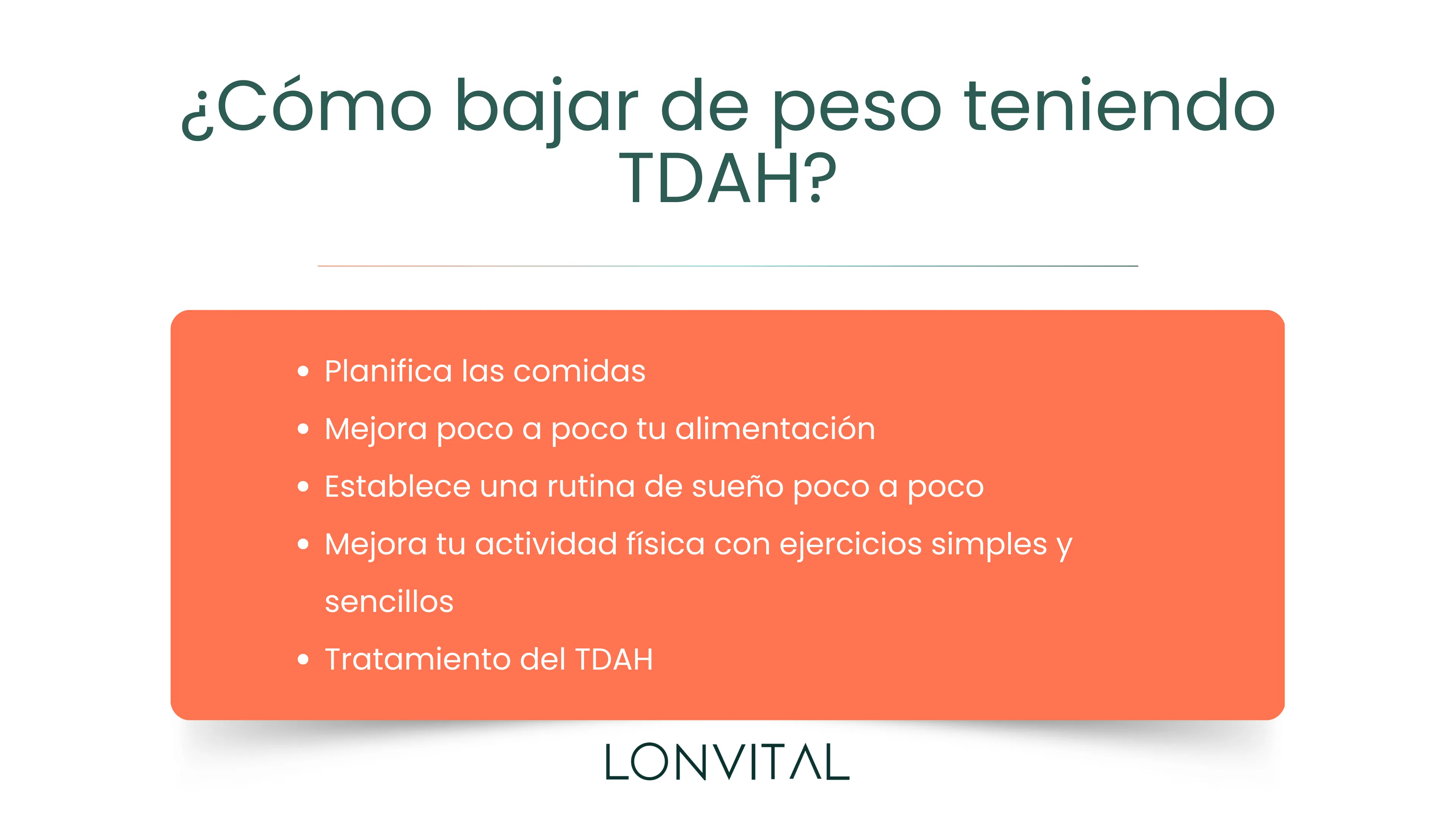 ¿Cómo bajar de peso teniendo TDAH?

- Planifica las comidas
- Mejora poco a poco tu alimentación
- Establece una rutina de sueño poco a poco
- Mejora tu actividad física con ejercicios simples y sencillos
- Tratamiento del TDAH

LONVITAL